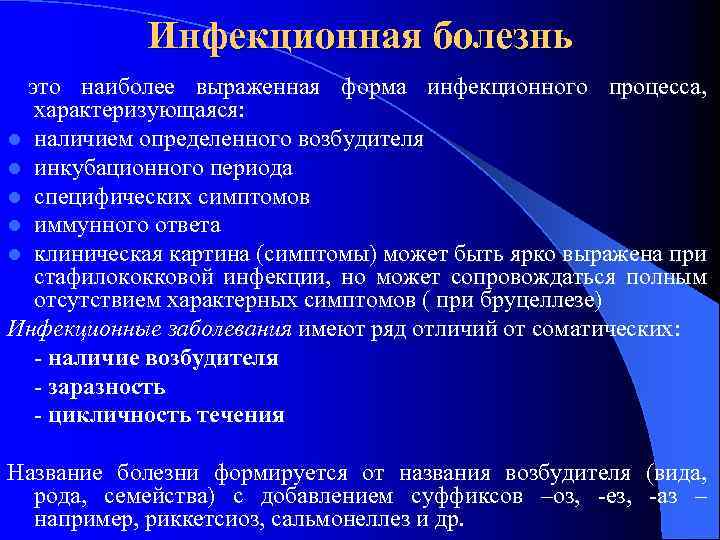 Инфекционная болезнь

это наиболее выраженная форма инфекционного процесса, характеризующаяся:
- наличием определенного возбудителя
- инкубационного периода
- специфических симптомов
- иммунного ответа
- клиническая картина (симптомы) может быть ярко выражена при стафилококковой инфекции, но может сопровождаться полным отсутствием характерных симптомов ( при бруцеллезе)

Инфекционные заболевания имеют ряд отличий от соматических:
- наличие возбудителя
- заразность
- цикличность течения

Название болезни формируется от названия возбудителя (вида, рода, семейства) с добавлением суффиксов –оз, -ез, -аз – например, риккетсиоз, сальмонеллез и др.